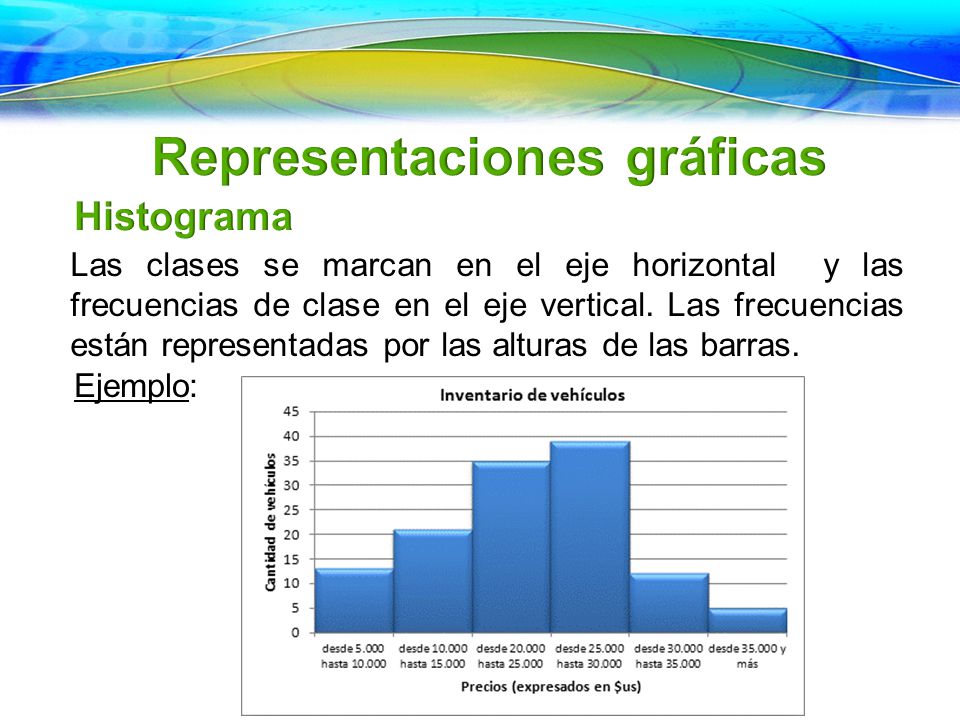 Representaciones gráficas

Histograma

Las clases se marcan en el eje horizontal y las frecuencias de clase en el eje vertical. Las frecuencias están representadas por las alturas de las barras.

Ejemplo:

Inventario de vehículos

Cantidad de vehículos

45
40
35
30
25
20
15
10
5
0

desde 5.000 hasta 10.000
desde 10.000 hasta 15.000
desde 20.000 hasta 25.000
desde 25.000 hasta 30.000
desde 30.000 hasta 35.000
desde 35.000 y más

Precios (expresados en $us)